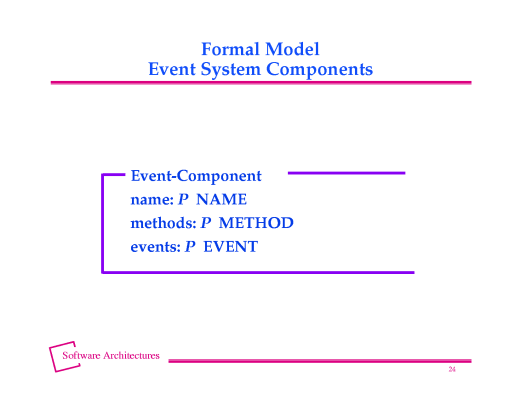 Formal Model
Event System Components

Event-Component
name: $P$ NAME
methods: $P$ METHOD
events: $P$ EVENT

Software Architectures

24